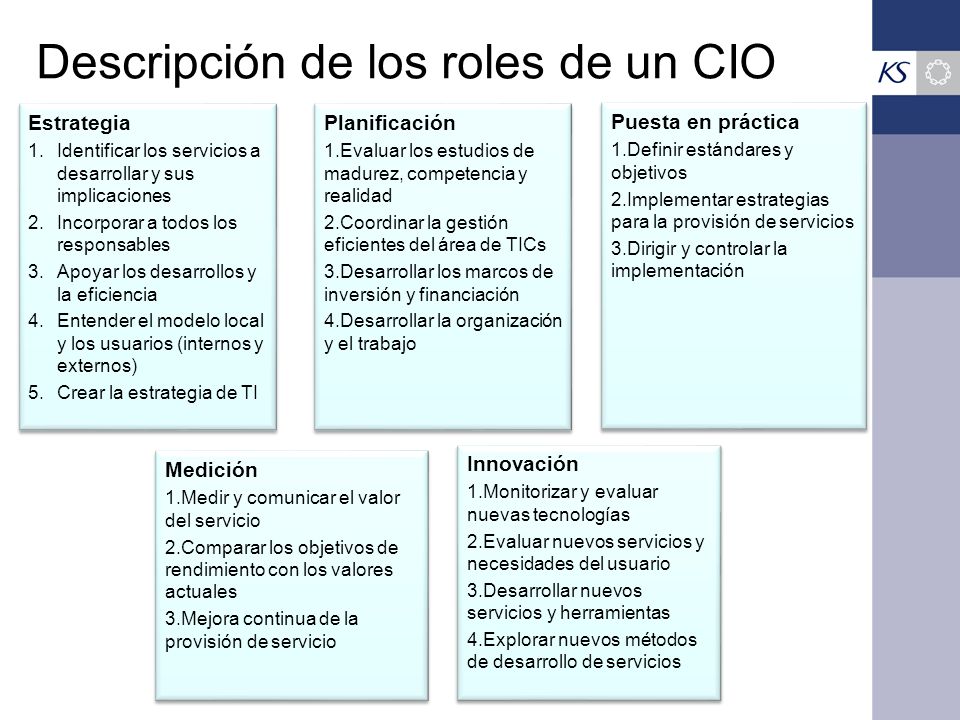 Descripción de los roles de un CIO

KS

Estrategia
1. Identificar los servicios a desarrollar y sus implicaciones
2. Incorporar a todos los responsables
3. Apoyar los desarrollos y la eficiencia
4. Entender el modelo local y los usuarios (internos y externos)
5. Crear la estrategia de TI

Planificación
1.Evaluar los estudios de madurez, competencia y realidad
2.Coordinar la gestión eficientes del área de TICs
3.Desarrollar los marcos de inversión y financiación
4.Desarrollar la organización y el trabajo

Puesta en práctica
1.Definir estándares y objetivos
2.Implementar estrategias para la provisión de servicios
3.Dirigir y controlar la implementación

Medición
1.Medir y comunicar el valor del servicio
2.Comparar los objetivos de rendimiento con los valores actuales
3.Mejora continua de la provisión de servicio

Innovación
1.Monitorizar y evaluar nuevas tecnologías
2.Evaluar nuevos servicios y necesidades del usuario
3.Desarrollar nuevos servicios y herramientas
4.Explorar nuevos métodos de desarrollo de servicios